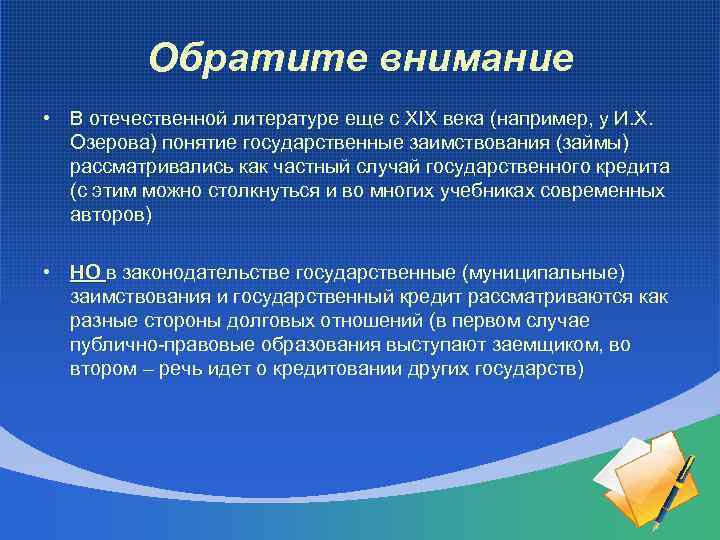 Обратите внимание

• В отечественной литературе еще с XIX века (например, у И.Х. Озерова) понятие государственные заимствования (займы) рассматривались как частный случай государственного кредита (с этим можно столкнуться и во многих учебниках современных авторов)

• НО в законодательстве государственные (муниципальные) заимствования и государственный кредит рассматриваются как разные стороны долговых отношений (в первом случае публично-правовые образования выступают заемщиком, во втором – речь идет о кредитовании других государств)